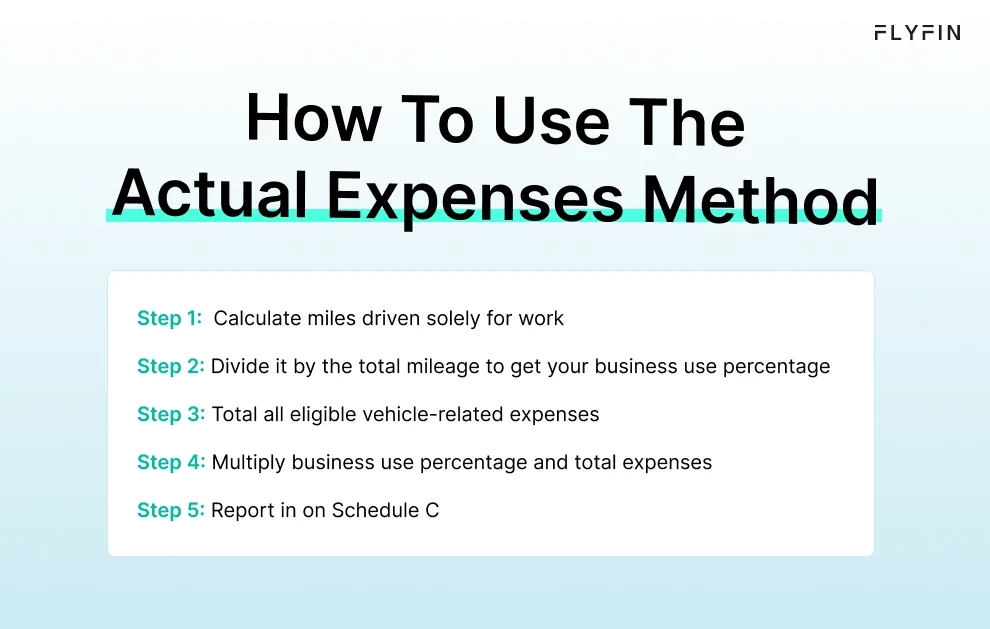 FLYFIN

How To Use The Actual Expenses Method

Step 1: Calculate miles driven solely for work

Step 2: Divide it by the total mileage to get your business use percentage

Step 3: Total all eligible vehicle-related expenses

Step 4: Multiply business use percentage and total expenses

Step 5: Report in on Schedule C